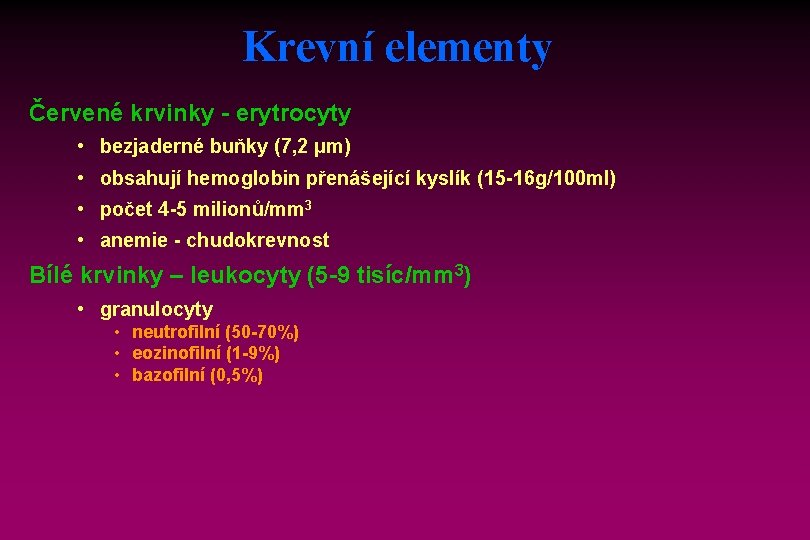 Krevní elementy

Červené krvinky - erytrocyty

• bezjaderné buňky (7,2 μm)
• obsahují hemoglobin přenášející kyslík (15-16g/100ml)
• počet 4-5 milionů/mm$^3$
• anemie - chudokrevnost

Bílé krvinky – leukocyty (5-9 tisíc/mm$^3$)

• granulocyty
  • neutrofilní (50-70%)
  • eozinofilní (1-9%)
  • bazofilní (0,5%)